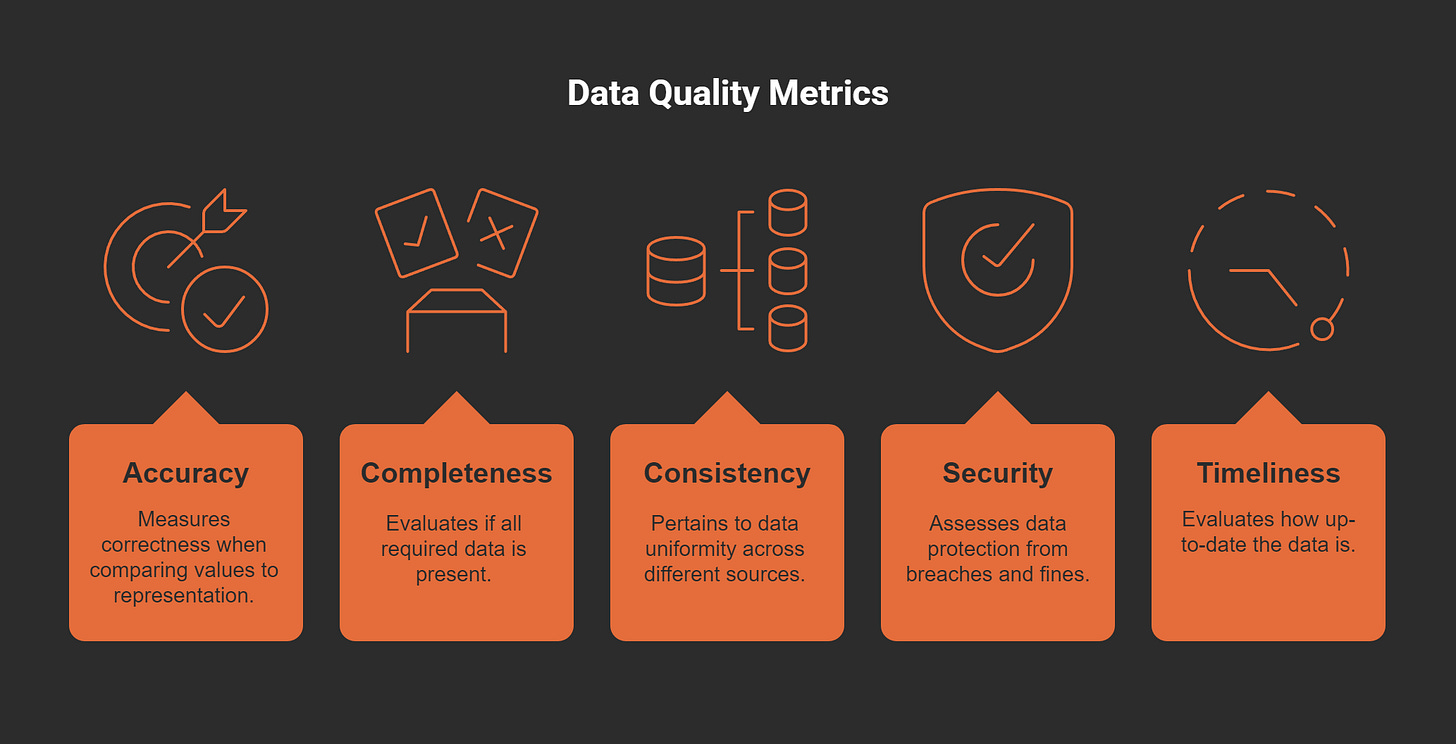 Data Quality Metrics

Accuracy

Measures correctness when comparing values to representation.

Completeness

Evaluates if all required data is present.

Consistency

Pertains to data uniformity across different sources.

Security

Assesses data protection from breaches and fines.

Timeliness

Evaluates how up-to-date the data is.